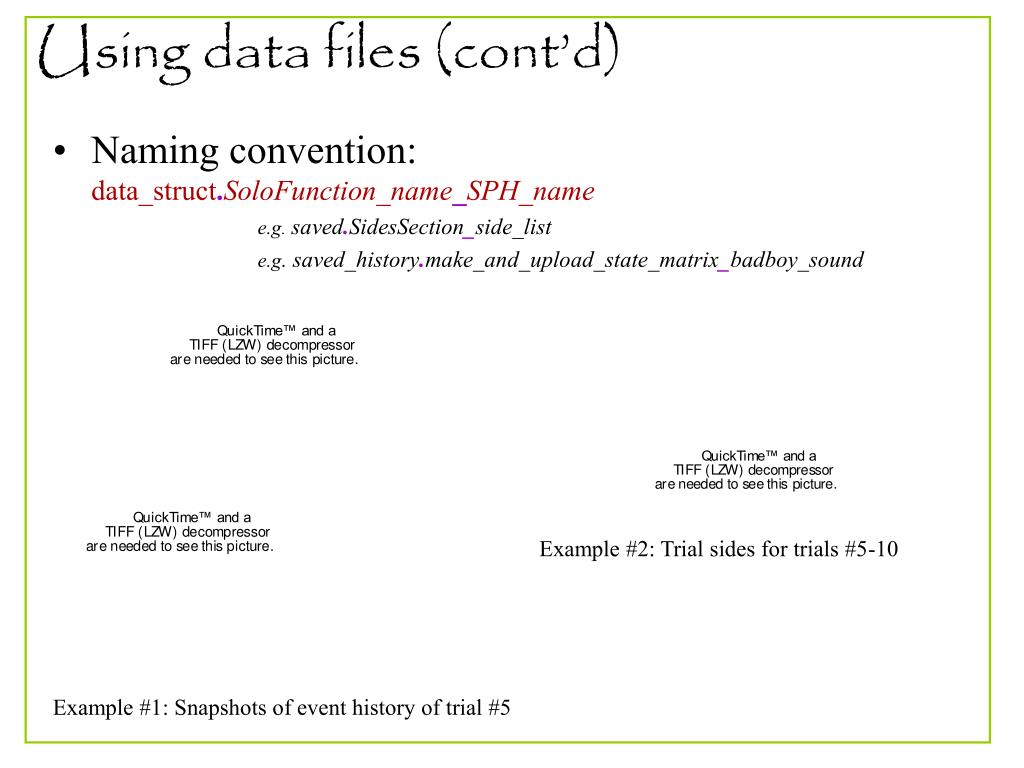 Using data files (cont'd)

• Naming convention:
data_struct.SoloFunction_name_SPH_name
e.g. saved.SidesSection_side_list
e.g. saved_history.make_and_upload_state_matrix_badboy_sound

QuickTime™ and a TIFF (LZW) decompressor are needed to see this picture.

QuickTime™ and a TIFF (LZW) decompressor are needed to see this picture.

QuickTime™ and a TIFF (LZW) decompressor are needed to see this picture.

Example #2: Trial sides for trials #5-10

Example #1: Snapshots of event history of trial #5